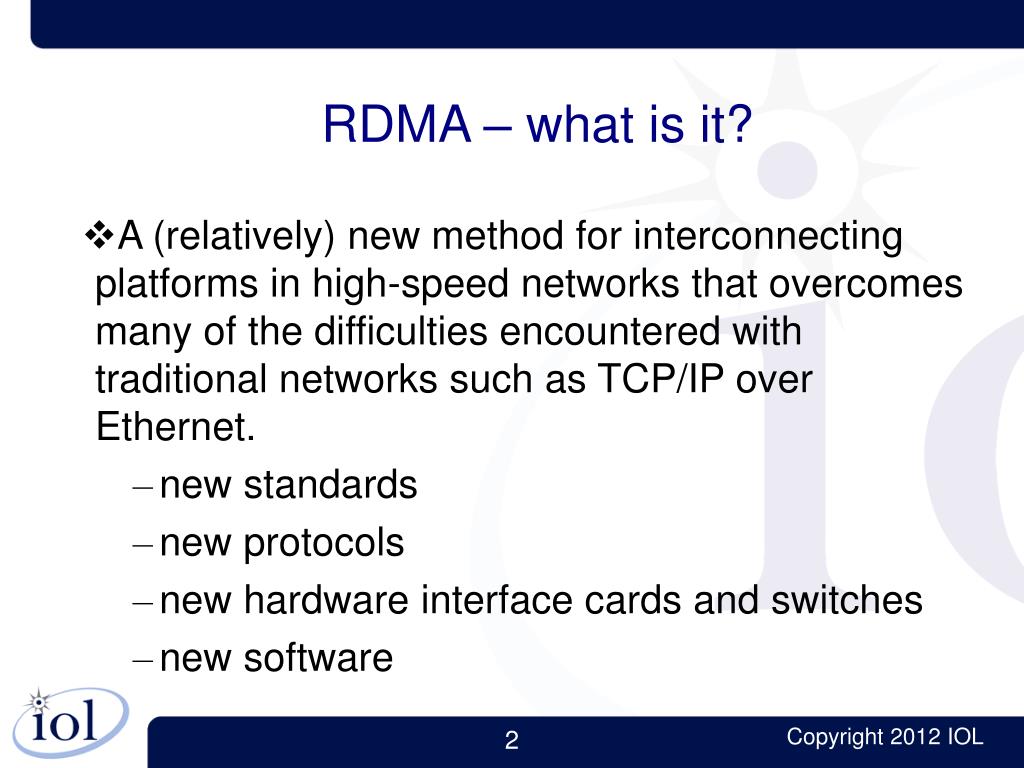 RDMA – what is it?

❖A (relatively) new method for interconnecting platforms in high-speed networks that overcomes many of the difficulties encountered with traditional networks such as TCP/IP over Ethernet.

– new standards
– new protocols
– new hardware interface cards and switches
– new software

iol

2

Copyright 2012 IOL